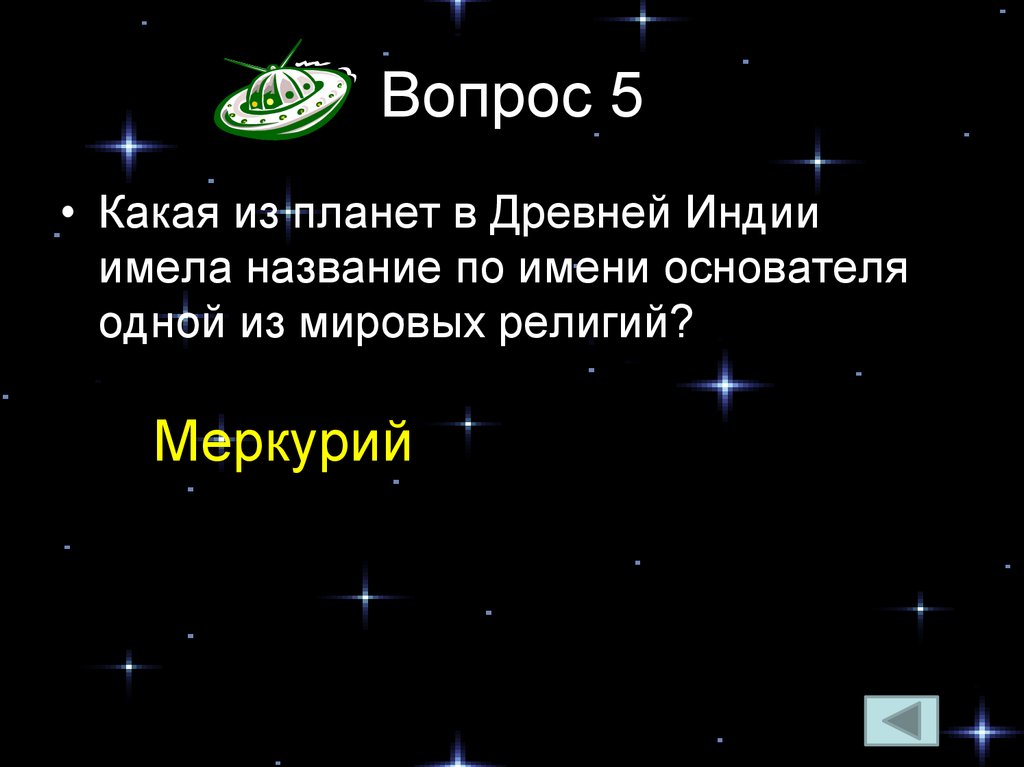 Вопрос 5

• Какая из планет в Древней Индии имела название по имени основателя одной из мировых религий?

Меркурий